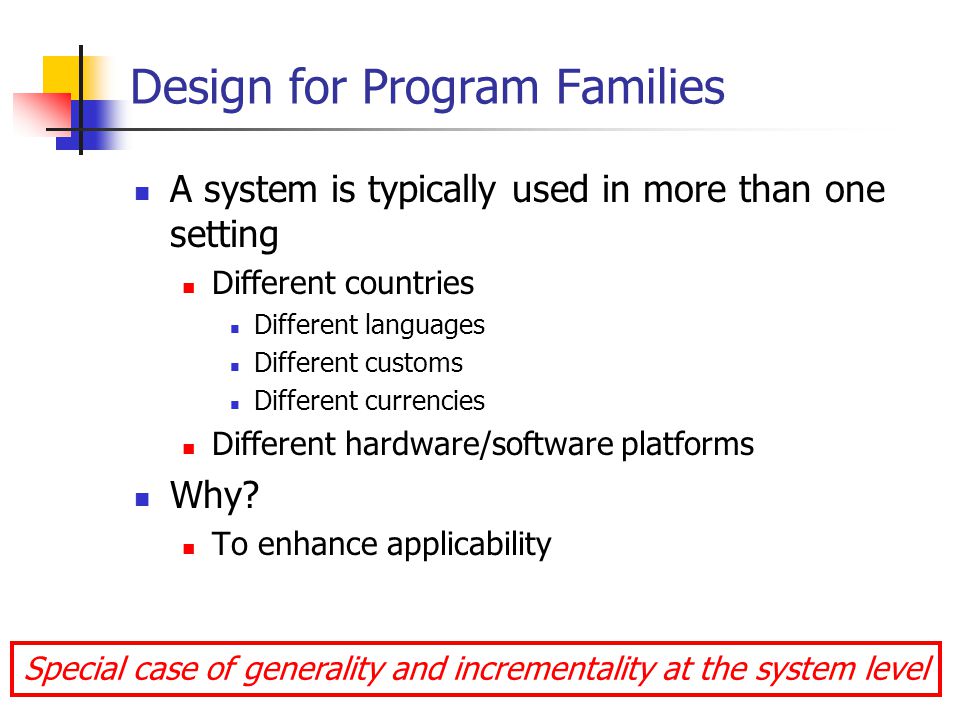 Design for Program Families

- A system is typically used in more than one setting
  - Different countries
    - Different languages
    - Different customs
    - Different currencies
  - Different hardware/software platforms
- Why?
  - To enhance applicability

Special case of generality and incrementality at the system level